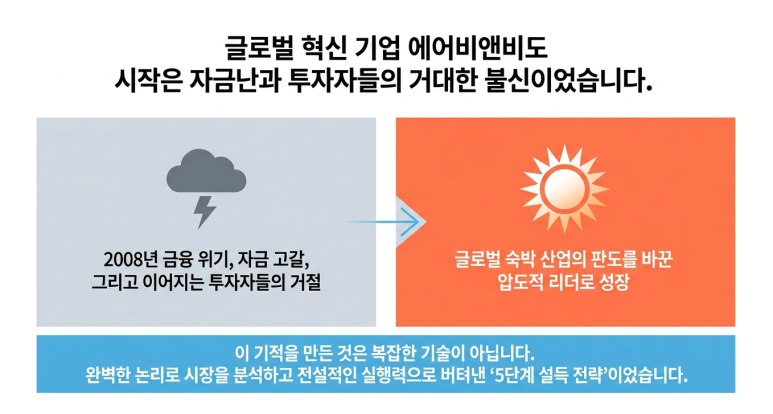 글로벌 혁신 기업 에어비앤비도
시작은 자금난과 투자자들의 거대한 불신이었습니다.

2008년 금융 위기, 자금 고갈,
그리고 이어지는 투자자들의 거절

글로벌 숙박 산업의 판도를 바꾼
압도적 리더로 성장

이 기적을 만든 것은 복잡한 기술이 아닙니다.
완벽한 논리로 시장을 분석하고 전설적인 실행력으로 버텨낸 '5단계 설득 전략'이었습니다.